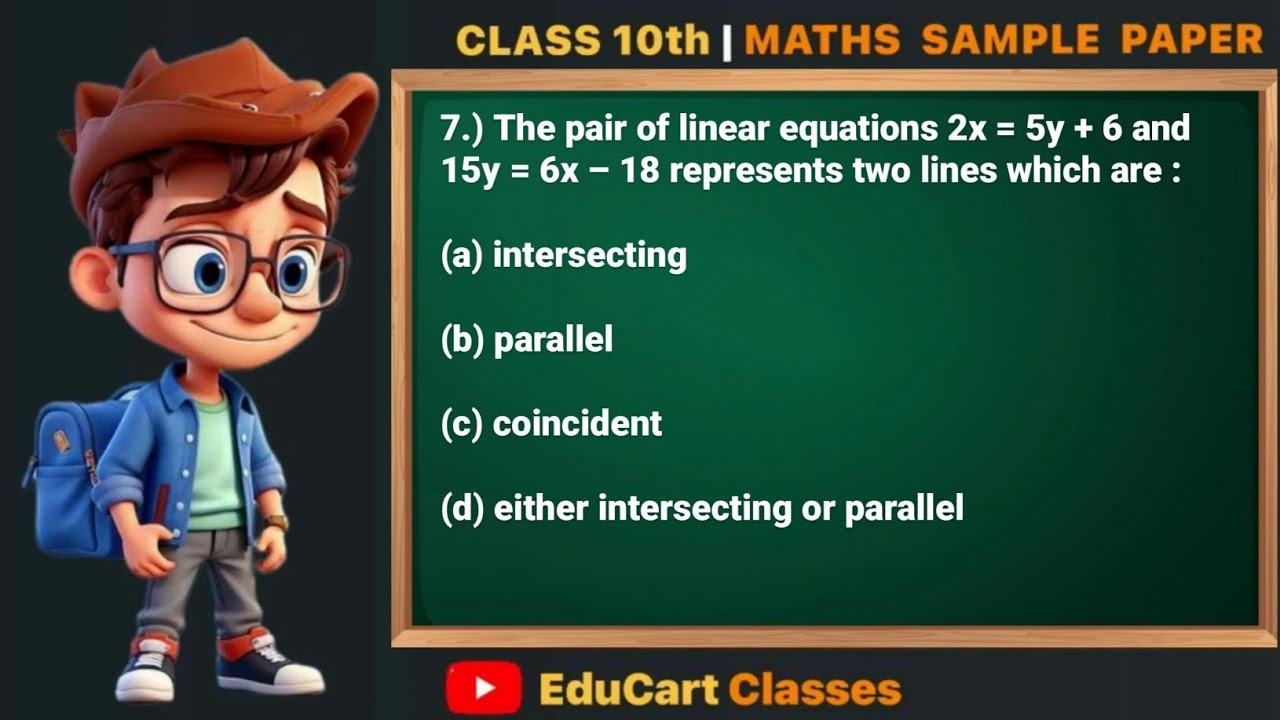 CLASS 10th | MATHS SAMPLE PAPER

7.) The pair of linear equations $2x = 5y + 6$ and $15y = 6x - 18$ represents two lines which are :

(a) intersecting

(b) parallel

(c) coincident

(d) either intersecting or parallel

EduCart Classes